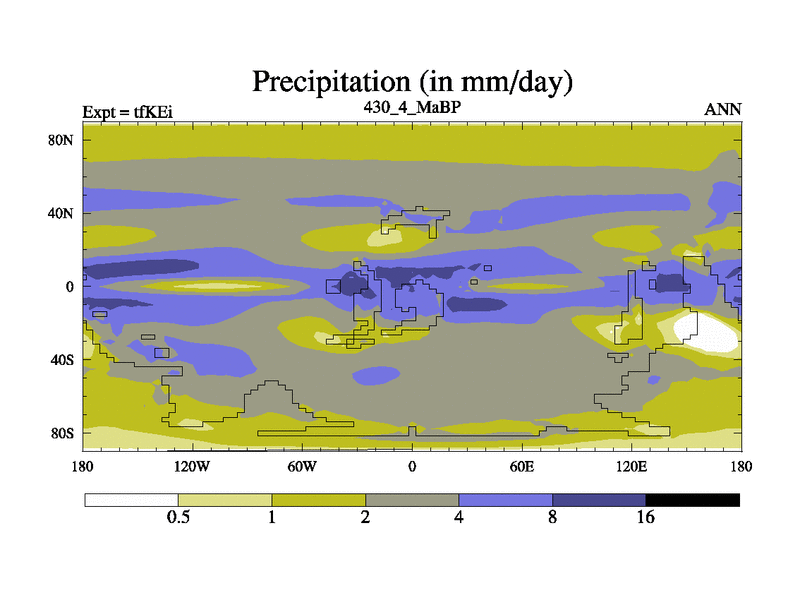 Precipitation (in mm/day)

Expt = tfKEi
430_4_MaBP
ANN

80N
40N
0
40S
80S

180
120W
60W
0
60E
120E
180

0.5
1
2
4
8
16